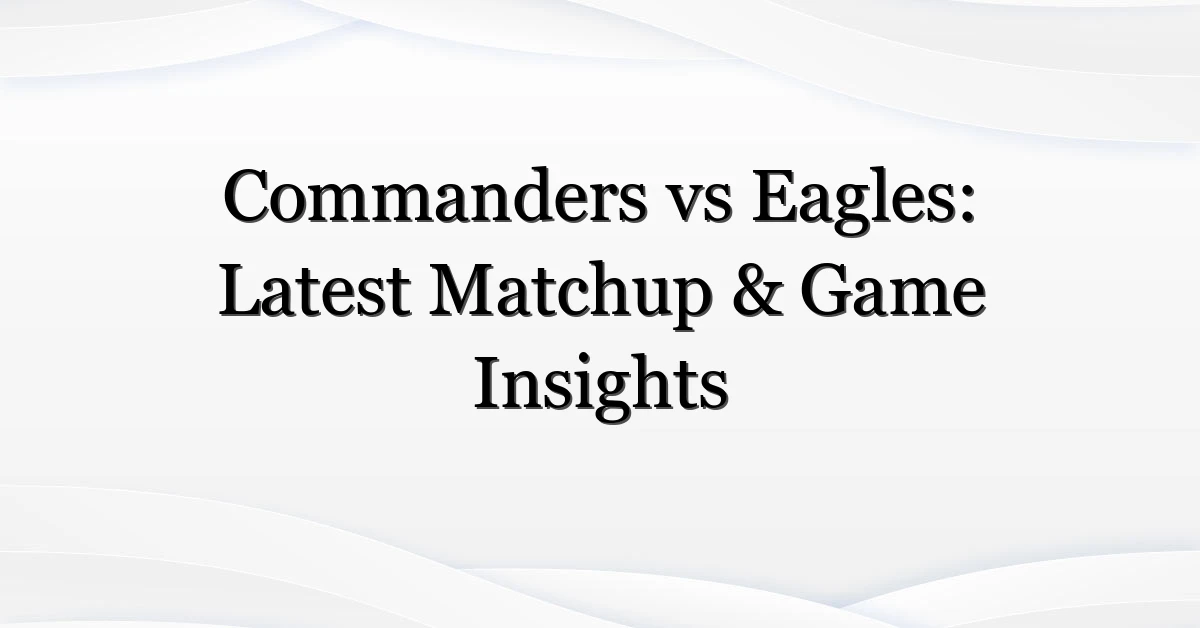 Commanders vs Eagles: Latest Matchup & Game Insights